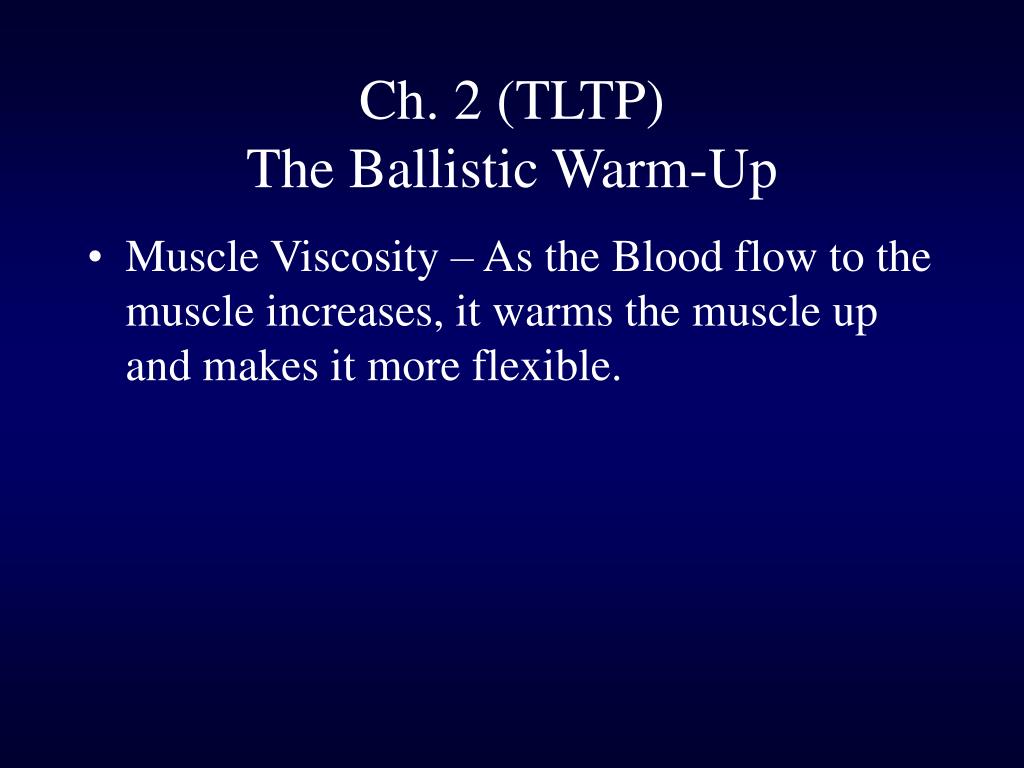 Ch. 2 (TLTP)
The Ballistic Warm-Up

• Muscle Viscosity – As the Blood flow to the muscle increases, it warms the muscle up and makes it more flexible.